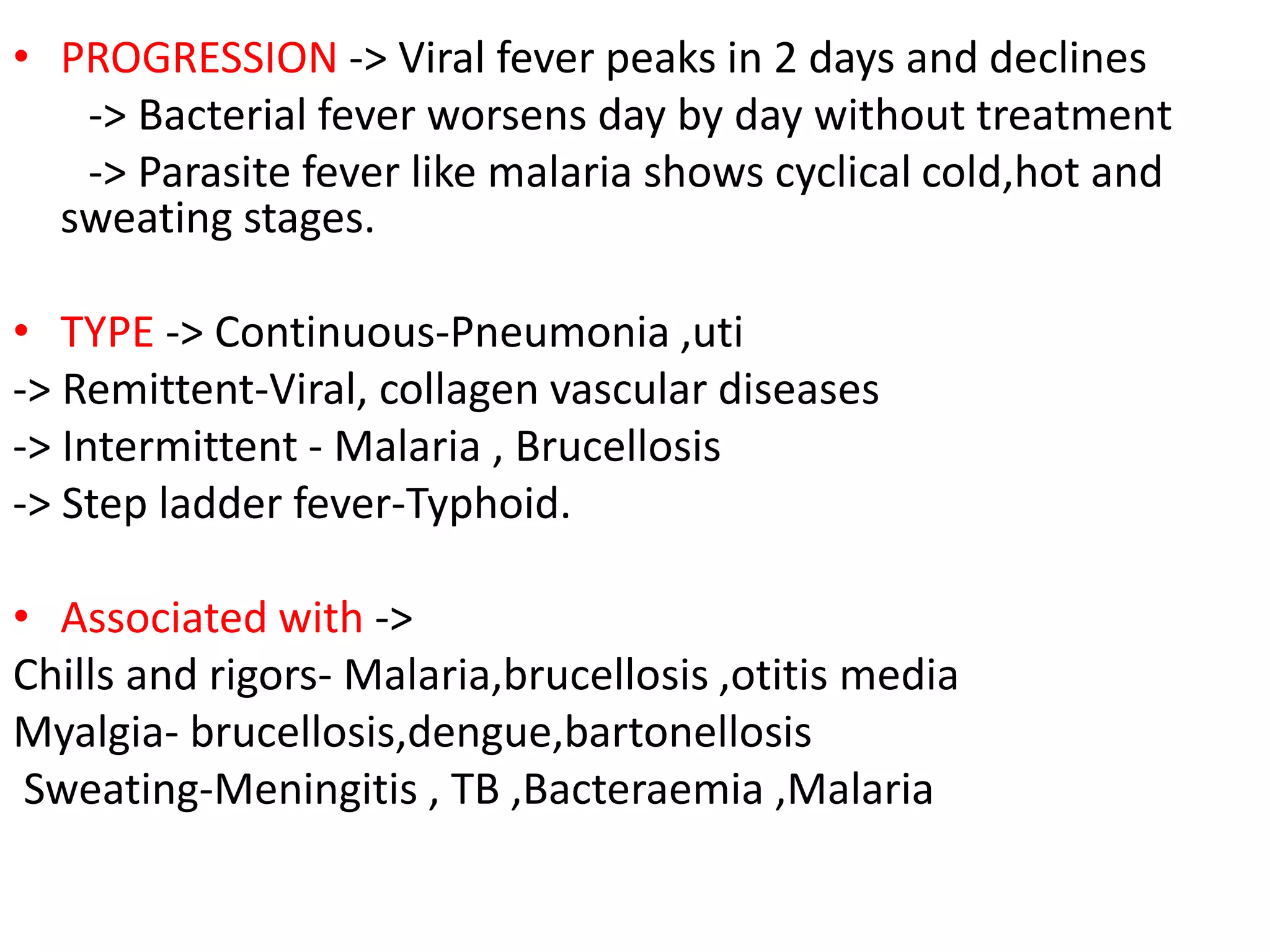 • PROGRESSION -> Viral fever peaks in 2 days and declines
-> Bacterial fever worsens day by day without treatment
-> Parasite fever like malaria shows cyclical cold,hot and sweating stages.

• TYPE -> Continuous-Pneumonia ,uti
-> Remittent-Viral, collagen vascular diseases
-> Intermittent - Malaria , Brucellosis
-> Step ladder fever-Typhoid.

• Associated with ->
Chills and rigors- Malaria,brucellosis ,otitis media
Myalgia- brucellosis,dengue,bartonellosis
Sweating-Meningitis , TB ,Bacteraemia ,Malaria